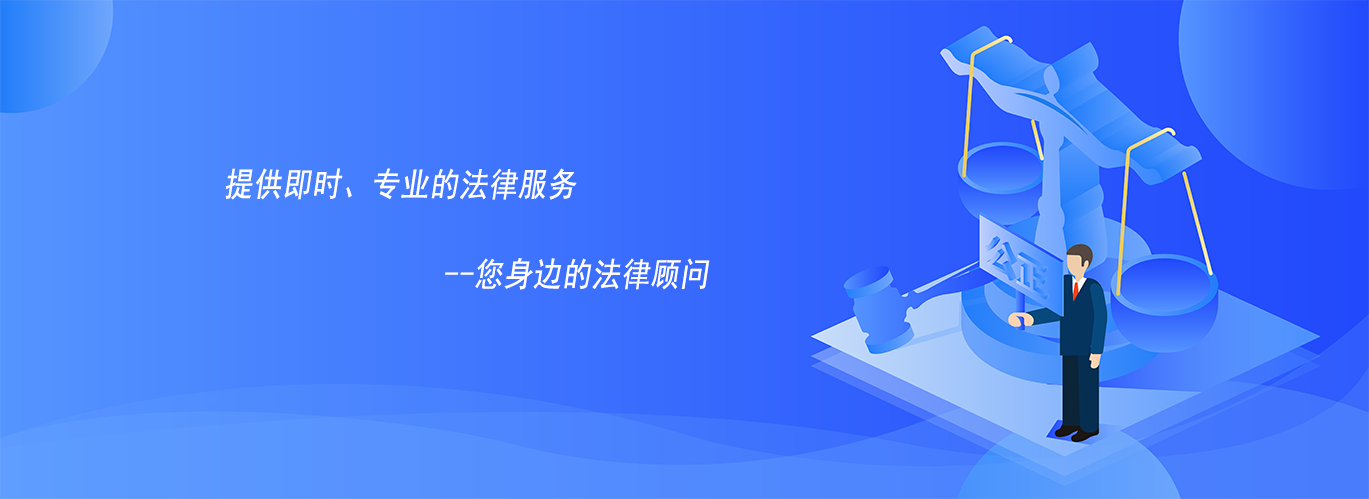 提供即时、专业的法律服务

--您身边的法律顾问

公正